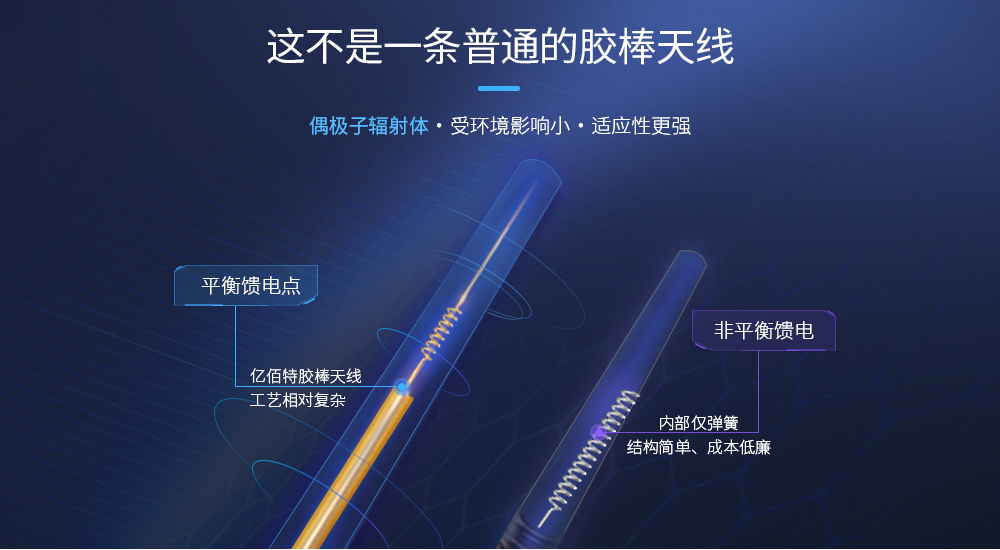 这不是一条普通的胶棒天线

偶极子辐射体 · 受环境影响小 · 适应性更强

平衡馈电点

亿佰特胶棒天线
工艺相对复杂

非平衡馈电

内部仅弹簧
结构简单、成本低廉